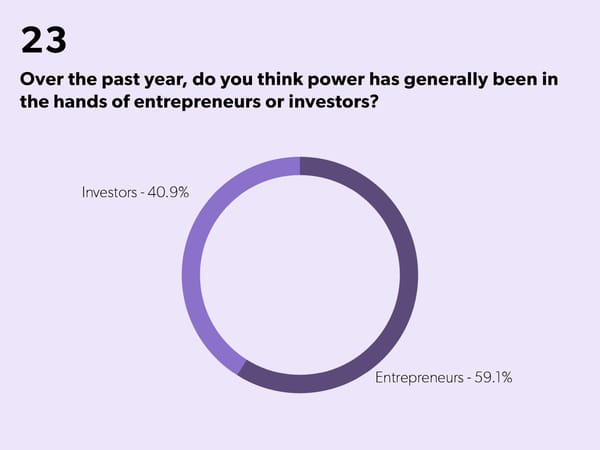 23

Over the past year, do you think power has generally been in the hands of entrepreneurs or investors?

Investors - 40.9%

Entrepreneurs - 59.1%